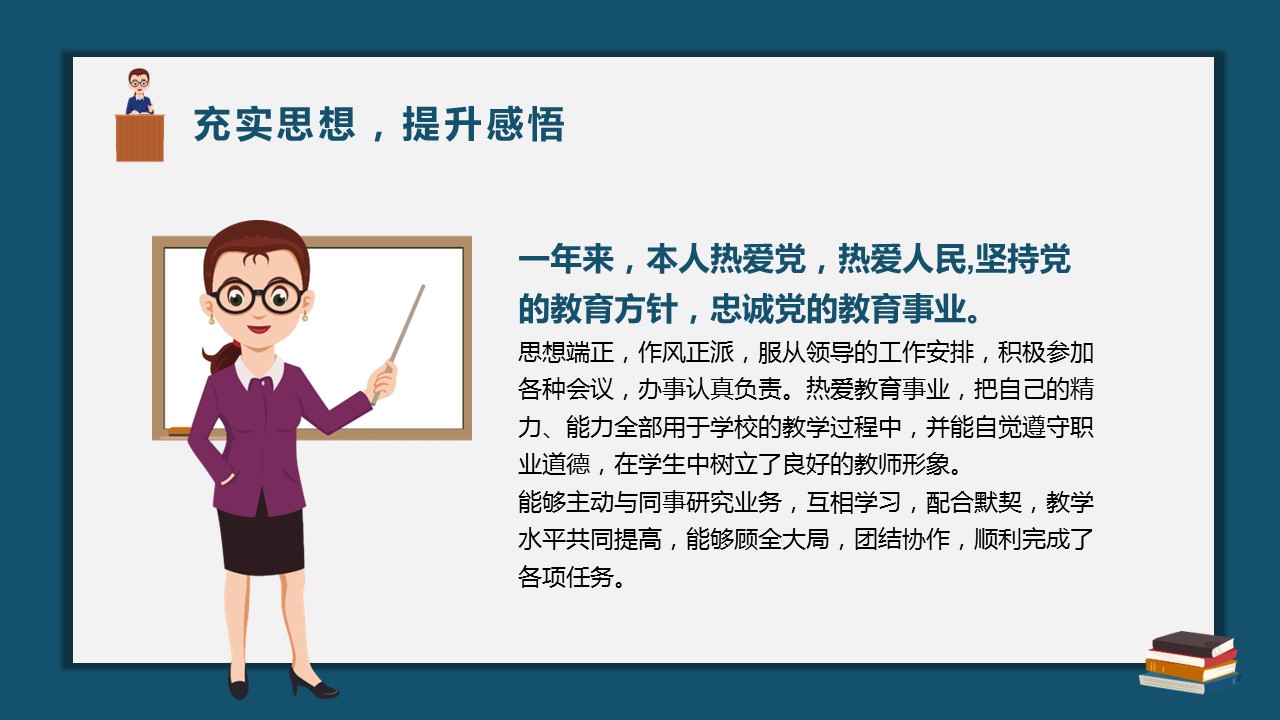 充实思想，提升感悟

一年来，本人热爱党，热爱人民,坚持党的教育方针，忠诚党的教育事业。

思想端正，作风正派，服从领导的工作安排，积极参加各种会议，办事认真负责。热爱教育事业，把自己的精力、能力全部用于学校的教学过程中，并能自觉遵守职业道德，在学生中树立了良好的教师形象。
能够主动与同事研究业务，互相学习，配合默契，教学水平共同提高，能够顾全大局，团结协作，顺利完成了各项任务。